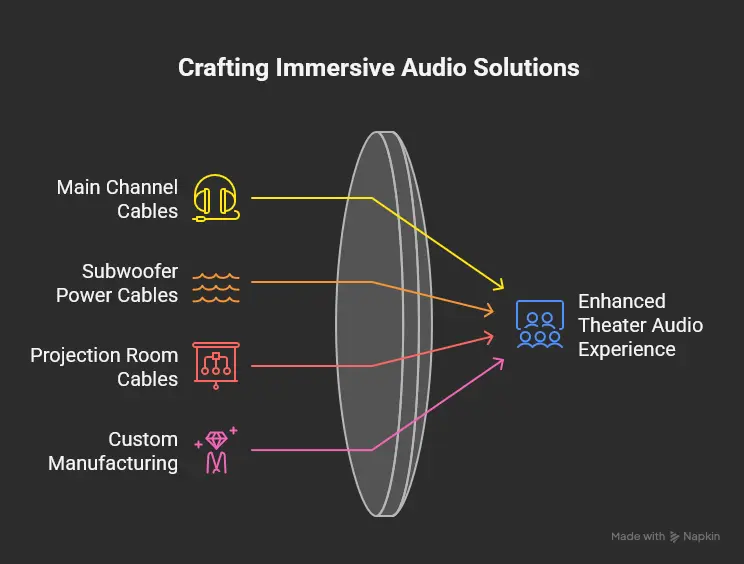 Crafting Immersive Audio Solutions

Main Channel Cables

Subwoofer Power Cables

Projection Room Cables

Custom Manufacturing

Enhanced Theater Audio Experience

Made with Napkin